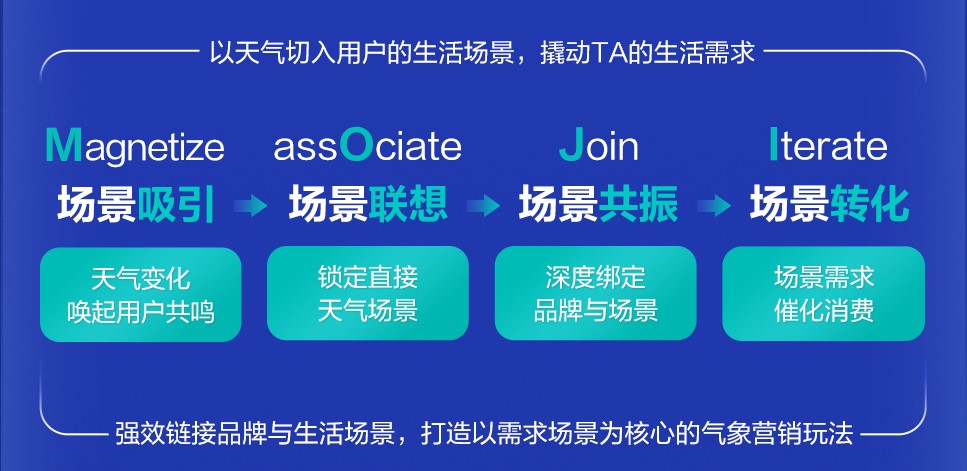 以天气切入用户的生活场景，撬动TA的生活需求

Magnetize
场景吸引
天气变化
唤起用户共鸣

assOciate
场景联想
锁定直接
天气场景

Join
场景共振
深度绑定
品牌与场景

Iterate
场景转化
场景需求
催化消费

强效链接品牌与生活场景，打造以需求场景为核心的气象营销玩法